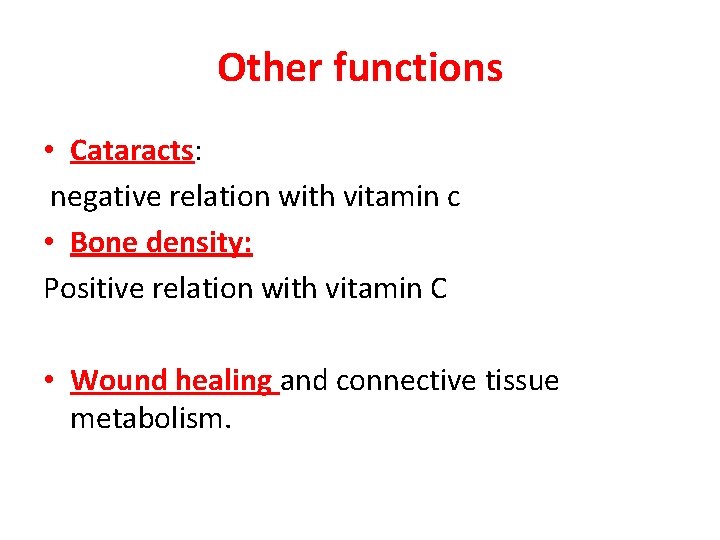 Other functions

• Cataracts:

negative relation with vitamin c

• Bone density:

Positive relation with vitamin C

• Wound healing and connective tissue metabolism.